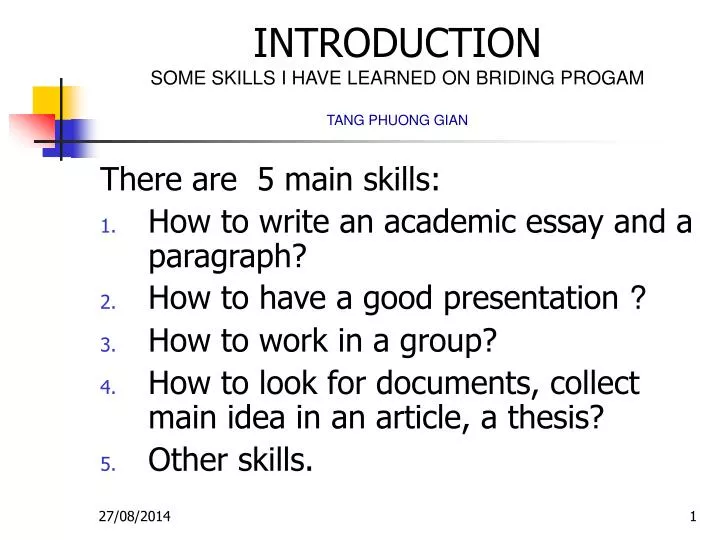 INTRODUCTION
SOME SKILLS I HAVE LEARNED ON BRIDING PROGAM

TANG PHUONG GIAN

There are 5 main skills:
1. How to write an academic essay and a paragraph?
2. How to have a good presentation ?
3. How to work in a group?
4. How to look for documents, collect main idea in an article, a thesis?
5. Other skills.

27/08/2014

1